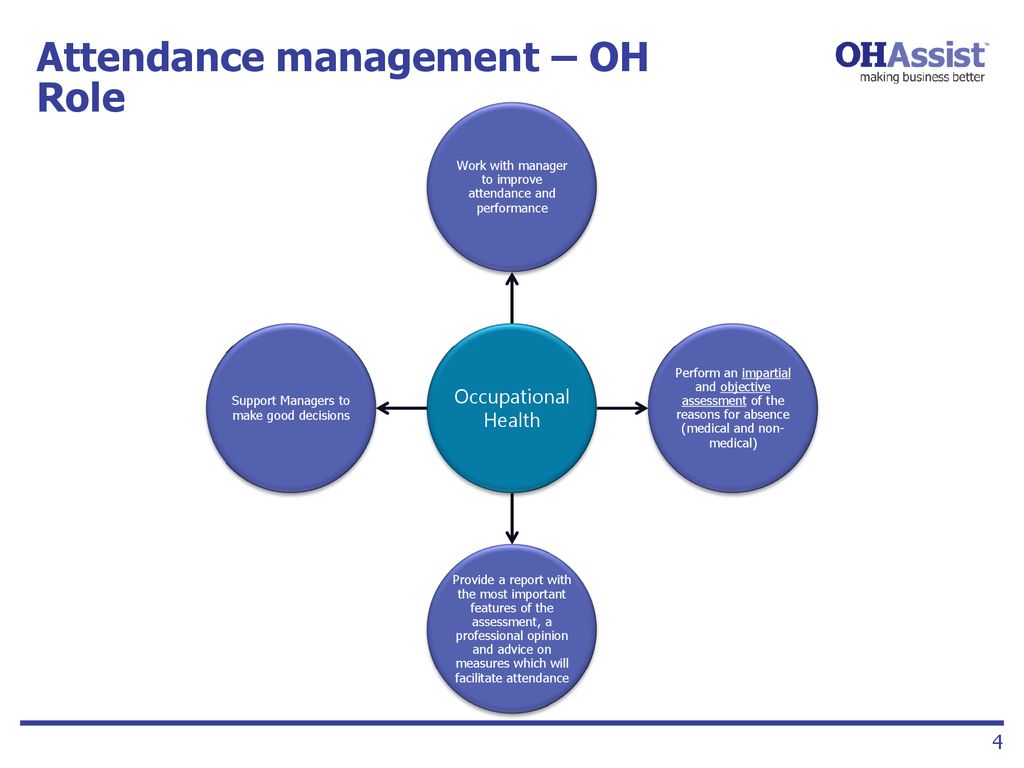 Attendance management – OH Role

OHAssist™
making business better

Work with manager to improve attendance and performance

Support Managers to make good decisions

Occupational Health

Perform an impartial and objective assessment of the reasons for absence (medical and non-medical)

Provide a report with the most important features of the assessment, a professional opinion and advice on measures which will facilitate attendance

4